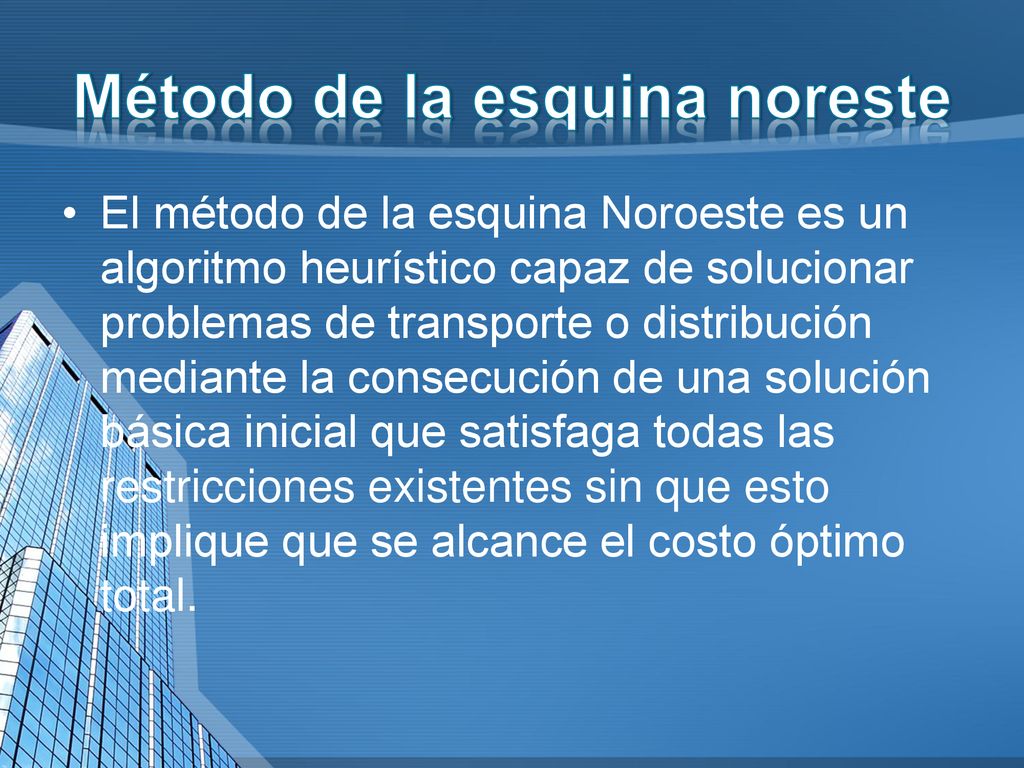 Método de la esquina noreste

• El método de la esquina Noroeste es un algoritmo heurístico capaz de solucionar problemas de transporte o distribución mediante la consecución de una solución básica inicial que satisfaga todas las restricciones existentes sin que esto implique que se alcance el costo óptimo total.